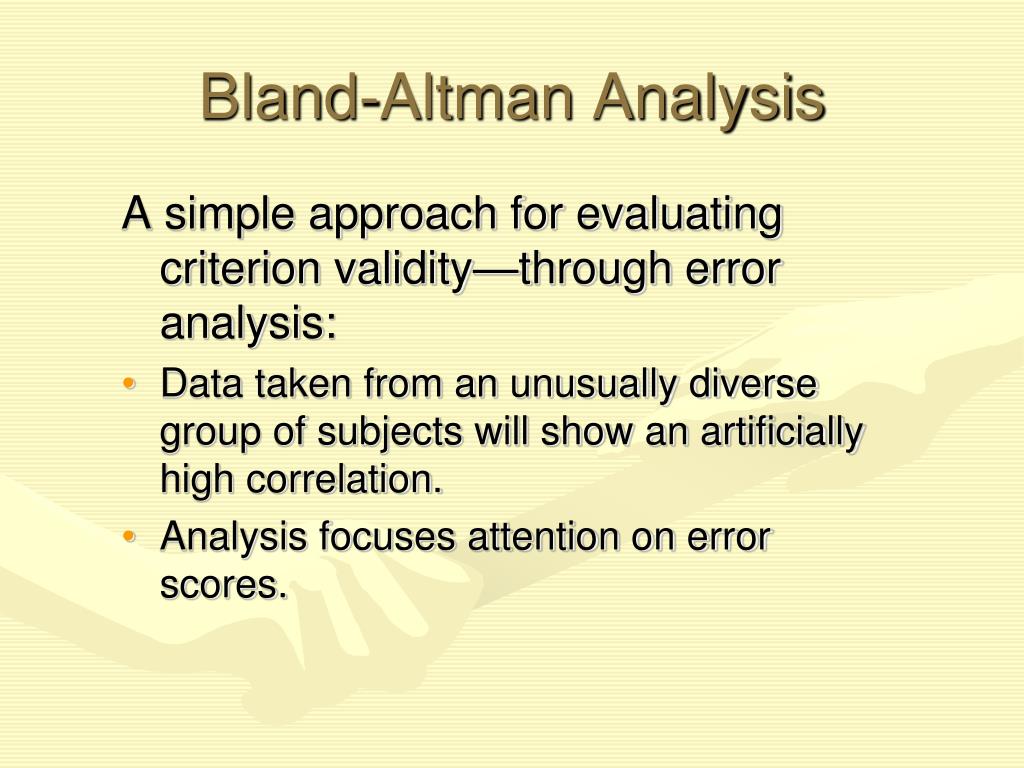 Bland-Altman Analysis

A simple approach for evaluating criterion validity—through error analysis:

• Data taken from an unusually diverse group of subjects will show an artificially high correlation.
• Analysis focuses attention on error scores.